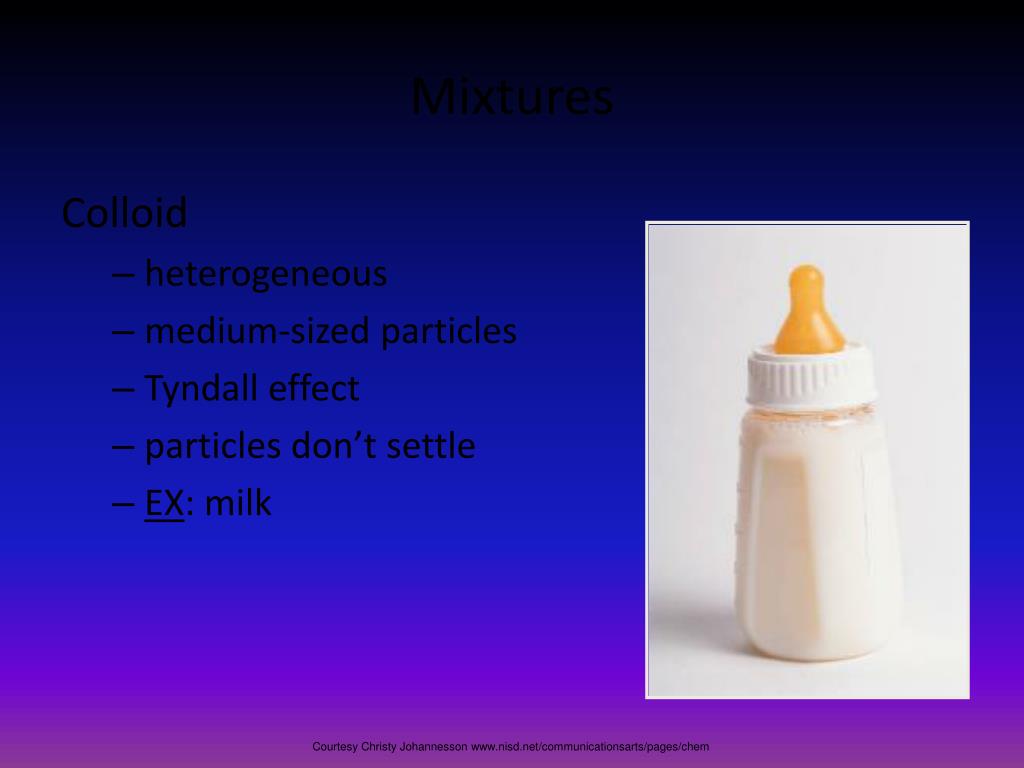 Mixtures

Colloid

– heterogeneous

– medium-sized particles

– Tyndall effect

– particles don’t settle

– EX: milk

Courtesy Christy Johannesson www.nisd.net/communicationsarts/pages/chem